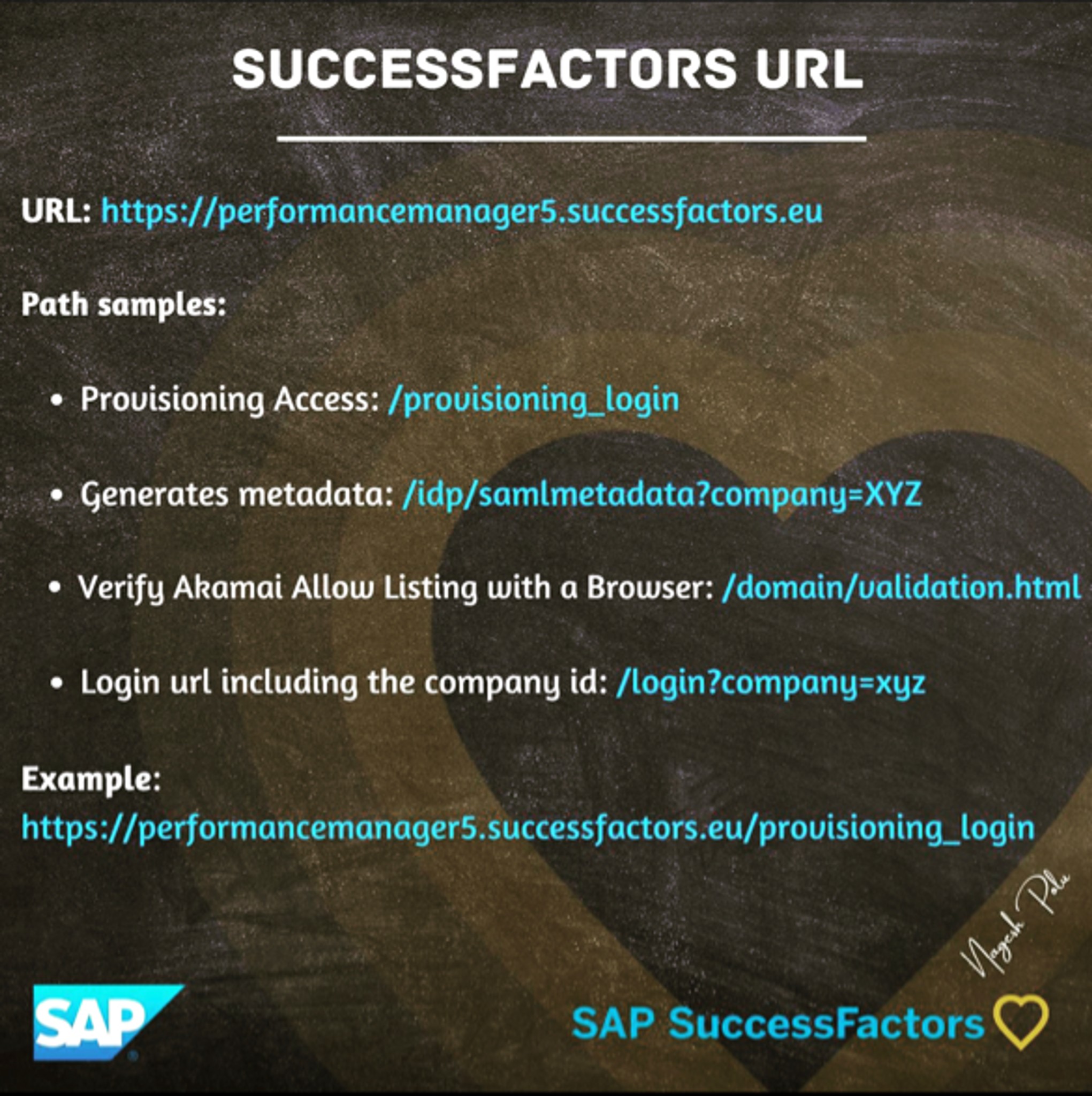 SUCCESSFACTORS URL

URL: https://performancemanager5.successfactors.eu

Path samples:

• Provisioning Access: /provisioning_login

• Generates metadata: /idp/samlmetadata?company=XYZ

• Verify Akamai Allow Listing with a Browser: /domain/validation.html

• Login url including the company id: /login?company=xyz

Example:
https://performancemanager5.successfactors.eu/provisioning_login

Nagesh Polu

SAP

SAP SuccessFactors